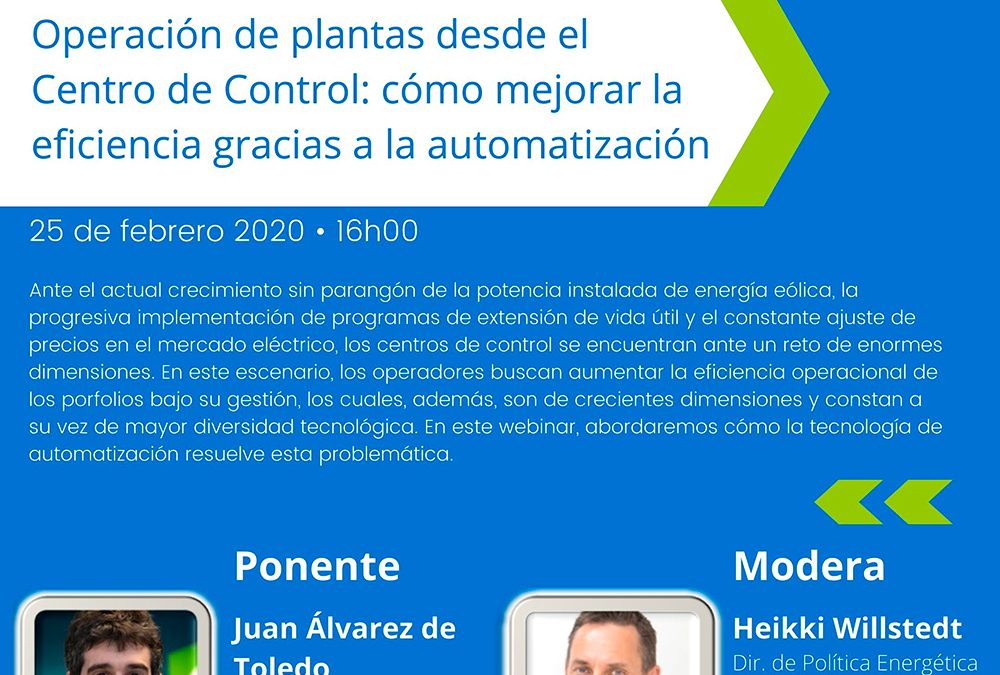 Operación de plantas desde el Centro de Control: cómo mejorar la eficiencia gracias a la automatización

25 de febrero 2020 • 16h00

Ante el actual crecimiento sin parangón de la potencia instalada de energía eólica, la progresiva implementación de programas de extensión de vida útil y el constante ajuste de precios en el mercado eléctrico, los centros de control se encuentran ante un reto de enormes dimensiones. En este escenario, los operadores buscan aumentar la eficiencia operacional de los porfolios bajo su gestión, los cuales, además, son de crecientes dimensiones y constan a su vez de mayor diversidad tecnológica. En este webinar, abordaremos cómo la tecnología de automatización resuelve esta problemática.

Ponente

Juan Álvarez de Toledo

Modera

Heikki Willstedt

Dir. de Política Energética